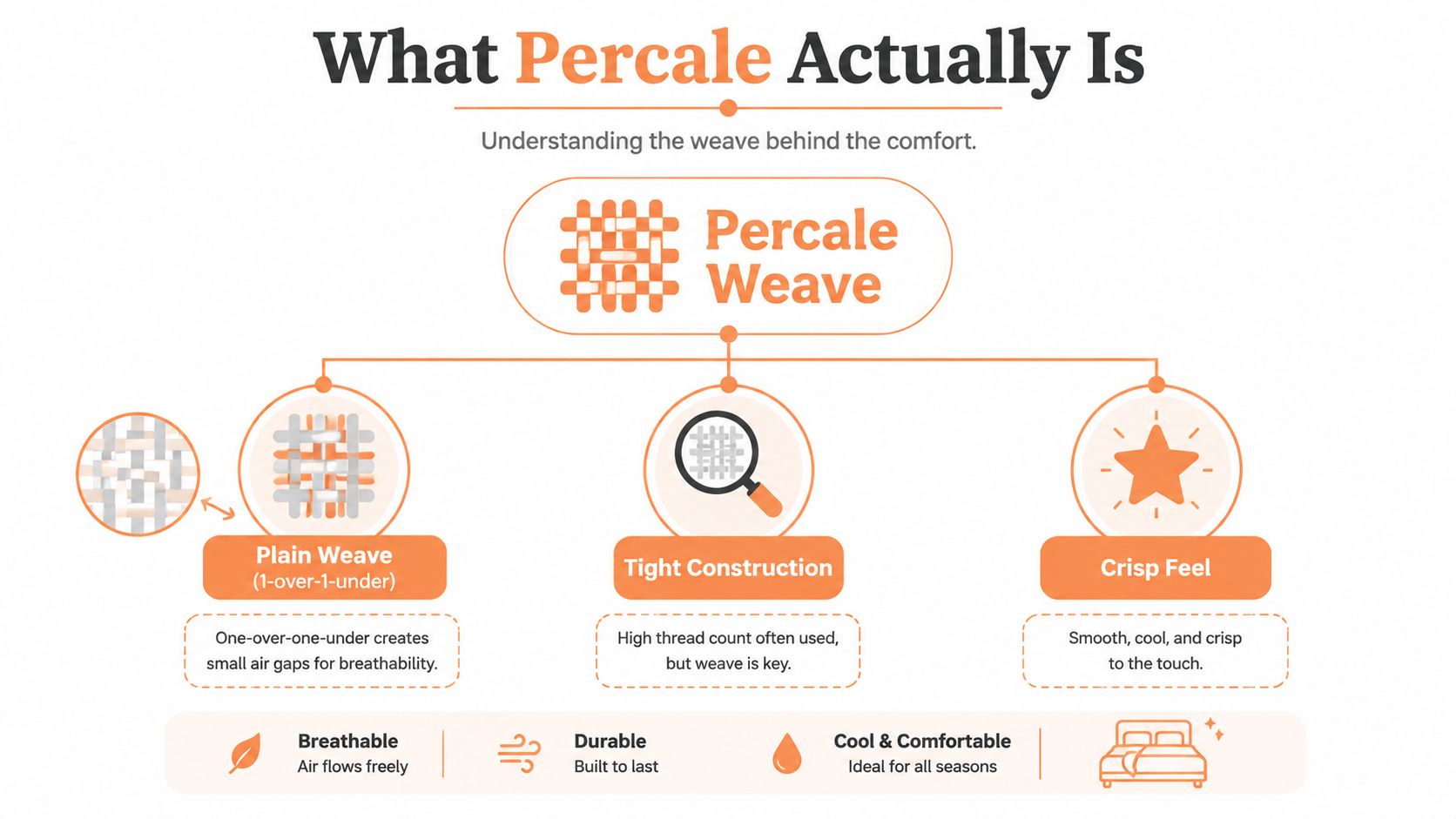 What Percale Actually Is

Understanding the weave behind the comfort.

Percale Weave

Plain Weave (1-over-1-under)

One-over-one-under creates small air gaps for breathability.

Tight Construction

High thread count often used, but weave is key.

Crisp Feel

Smooth, cool, and crisp to the touch.

Breathable
Air flows freely

Durable
Built to last

Cool & Comfortable
Ideal for all seasons